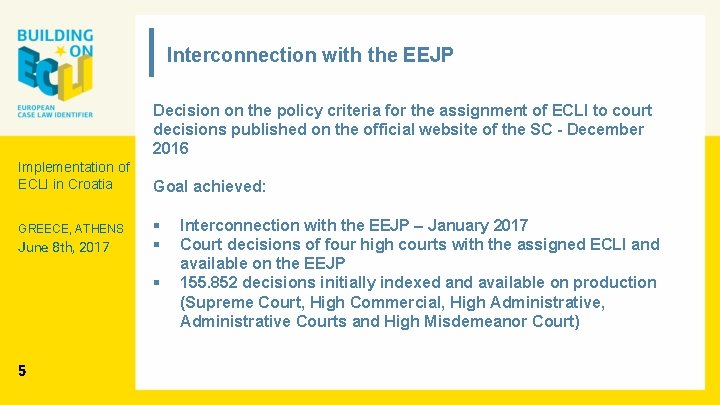 BUILDING ON ECLI
EUROPEAN CASE LAW IDENTIFIER

Implementation of ECLI in Croatia

GREECE, ATHENS
June 8th, 2017

5

Interconnection with the EEJP

Decision on the policy criteria for the assignment of ECLI to court decisions published on the official website of the SC - December 2016

Goal achieved:

▪ Interconnection with the EEJP – January 2017
▪ Court decisions of four high courts with the assigned ECLI and available on the EEJP
▪ 155.852 decisions initially indexed and available on production (Supreme Court, High Commercial, High Administrative, Administrative Courts and High Misdemeanor Court)